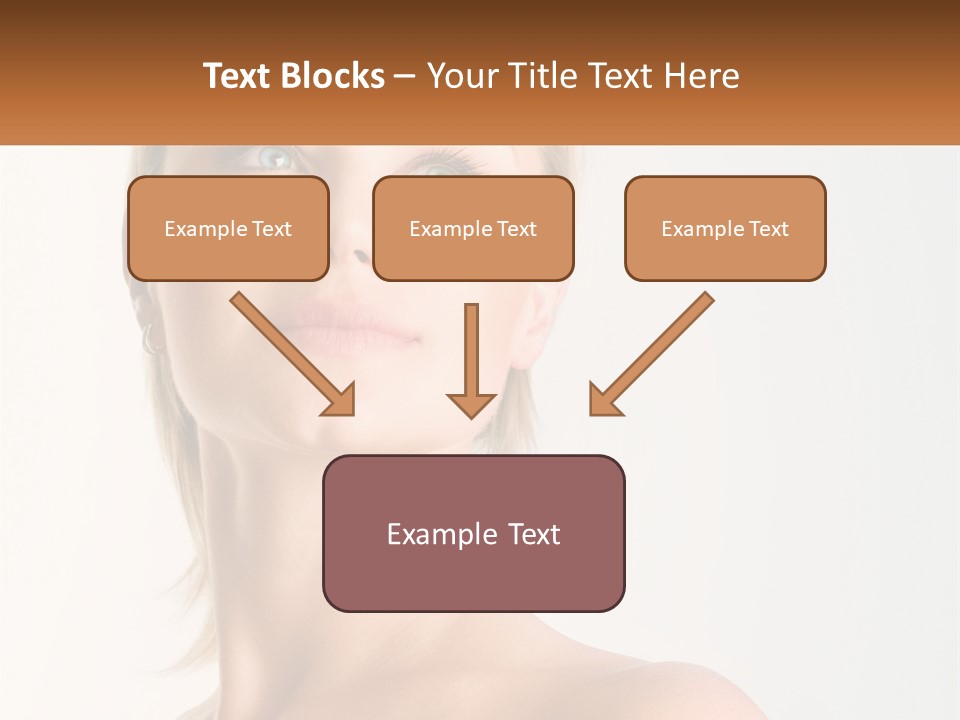 Text Blocks – Your Title Text Here

Example Text

Example Text

Example Text

Example Text